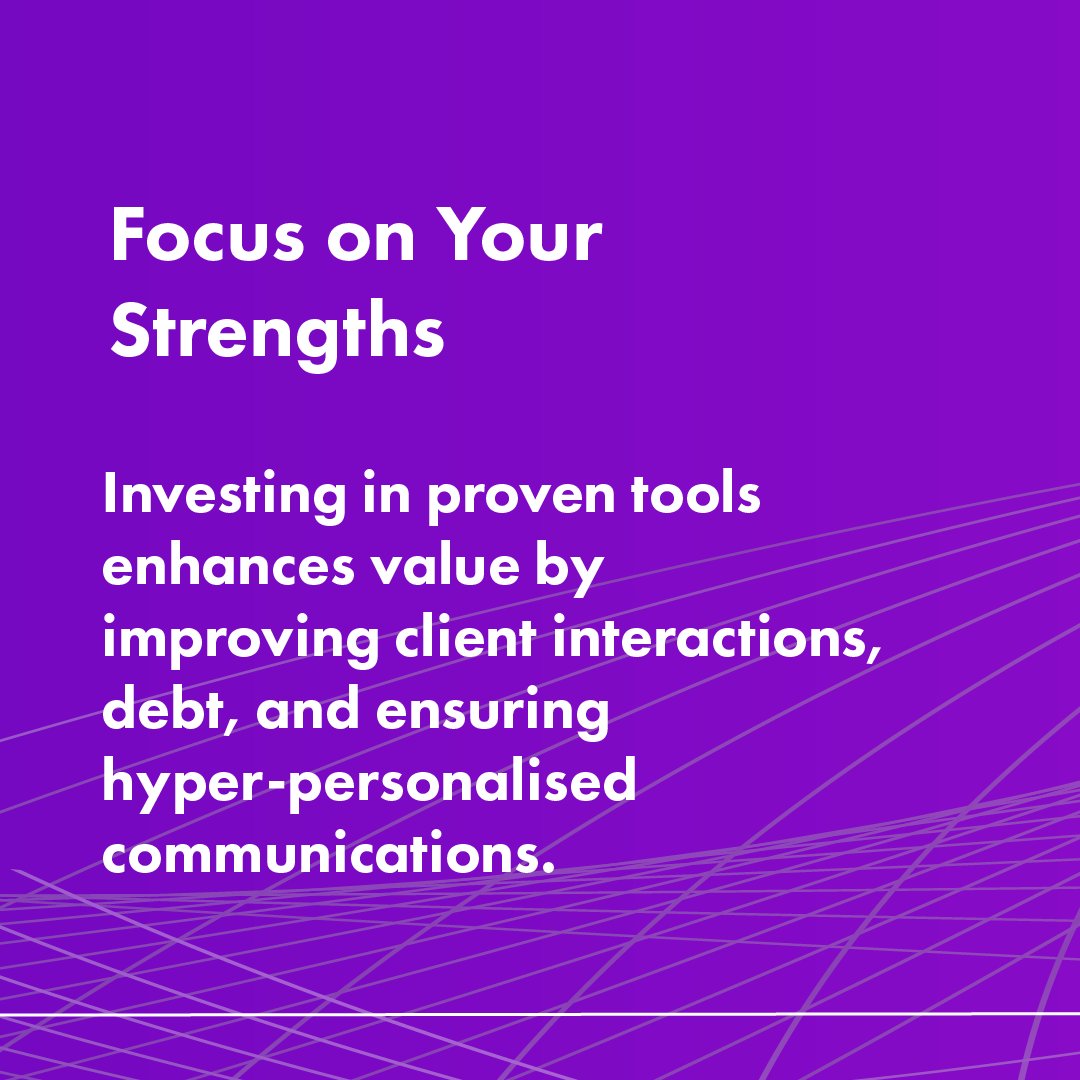 Focus on Your Strengths

Investing in proven tools enhances value by improving client interactions, debt, and ensuring hyper-personalised communications.